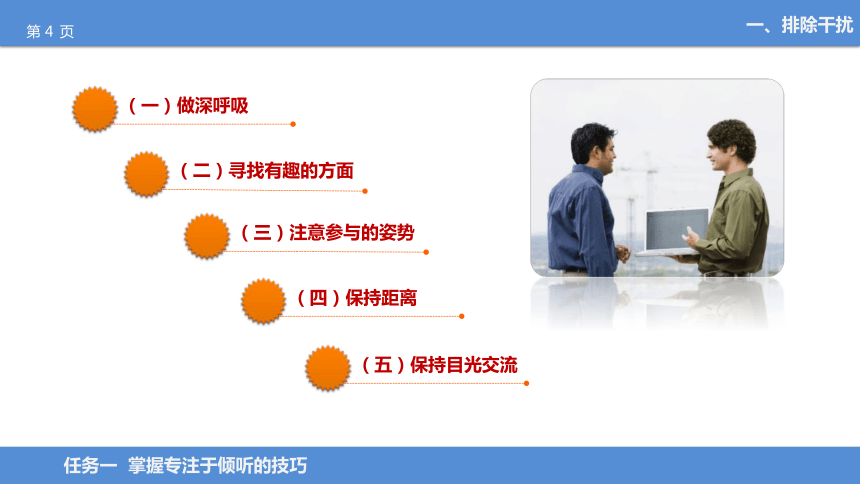 第 4 页

一、排除干扰

（一）做深呼吸

（二）寻找有趣的方面

（三）注意参与的姿势

（四）保持距离

（五）保持目光交流

任务一 掌握专注于倾听的技巧